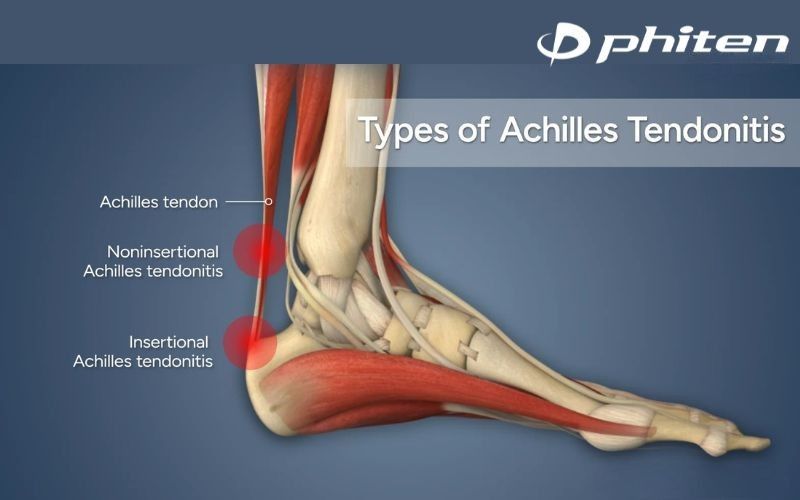 phiten

Types of Achilles Tendonitis

Achilles tendon

Noninsertional Achilles tendonitis

Insertional Achilles tendonitis